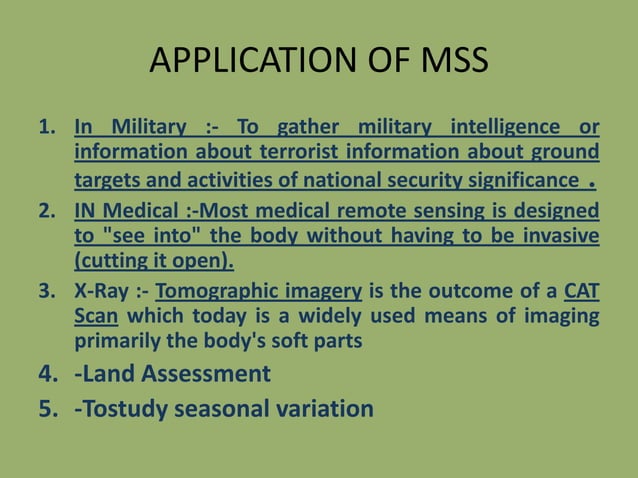 APPLICATION OF MSS

1. In Military :- To gather military intelligence or information about terrorist information about ground targets and activities of national security significance .
2. IN Medical :-Most medical remote sensing is designed to "see into" the body without having to be invasive (cutting it open).
3. X-Ray :- Tomographic imagery is the outcome of a CAT Scan which today is a widely used means of imaging primarily the body's soft parts
4. -Land Assessment
5. -Tostudy seasonal variation